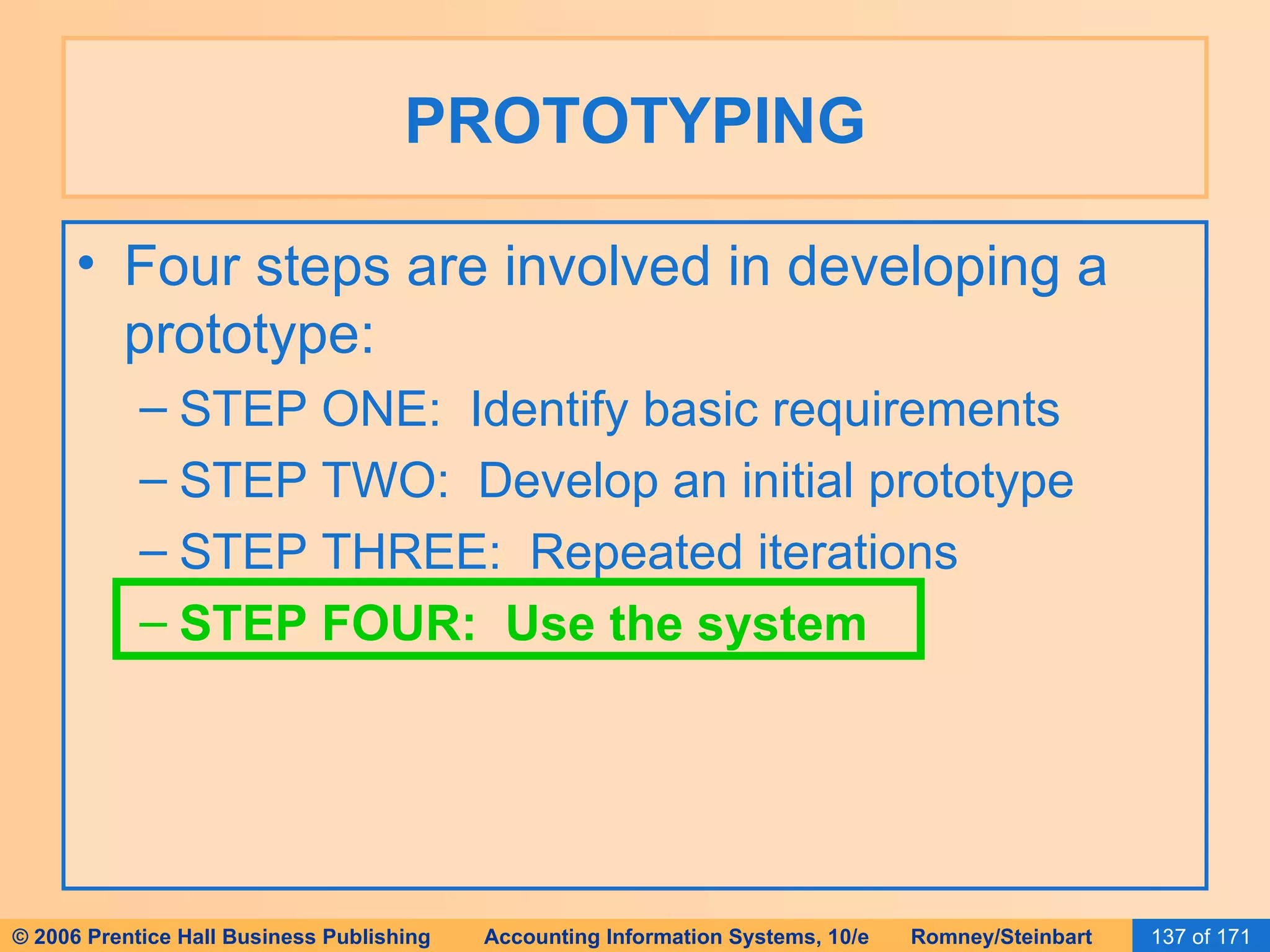 PROTOTYPING

• Four steps are involved in developing a prototype:
– STEP ONE: Identify basic requirements
– STEP TWO: Develop an initial prototype
– STEP THREE: Repeated iterations
– STEP FOUR: Use the system

© 2006 Prentice Hall Business Publishing Accounting Information Systems, 10/e Romney/Steinbart 137 of 171